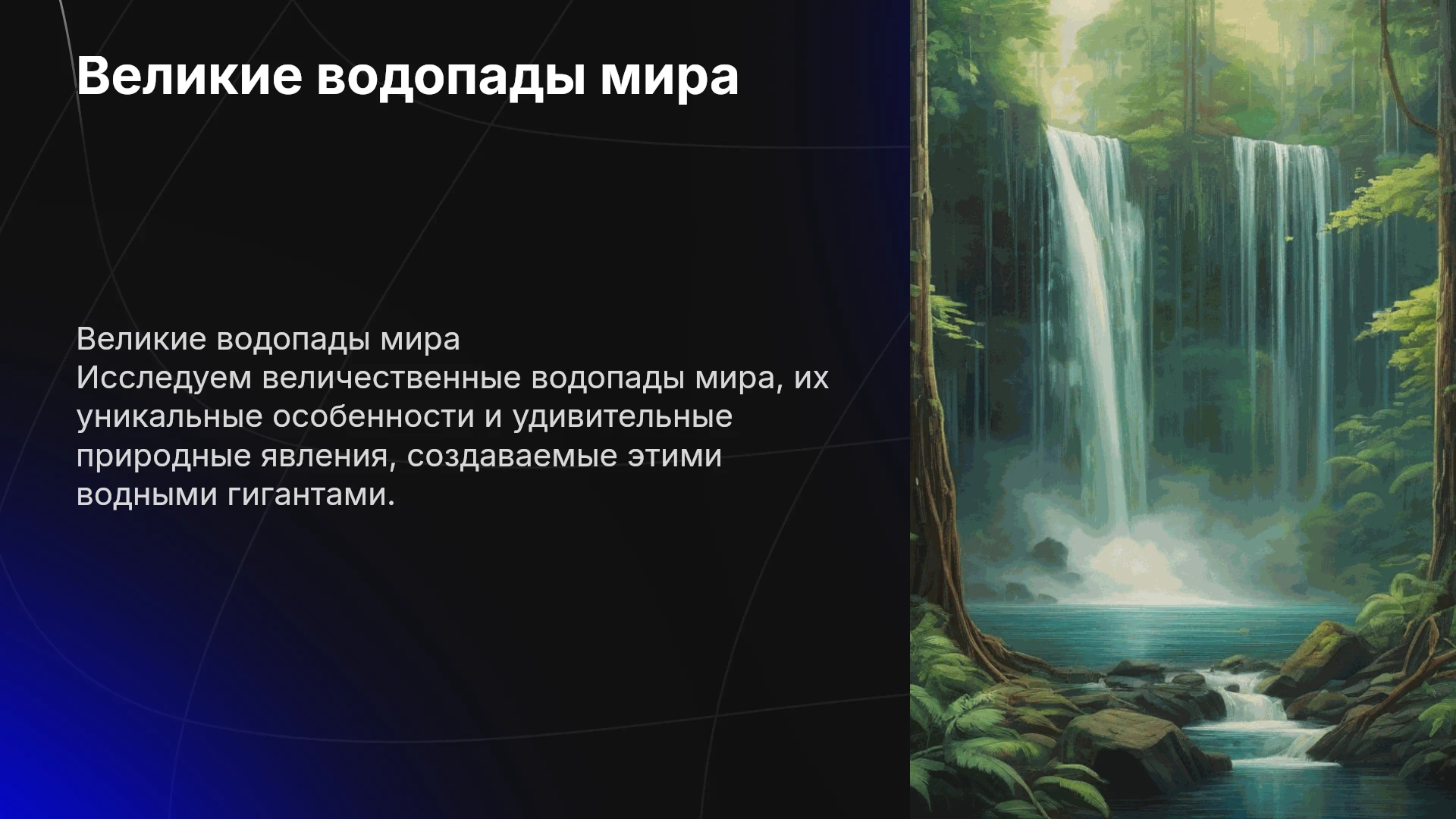 Великие водопады мира

Великие водопады мира
Исследуем величественные водопады мира, их уникальные особенности и удивительные природные явления, создаваемые этими водными гигантами.